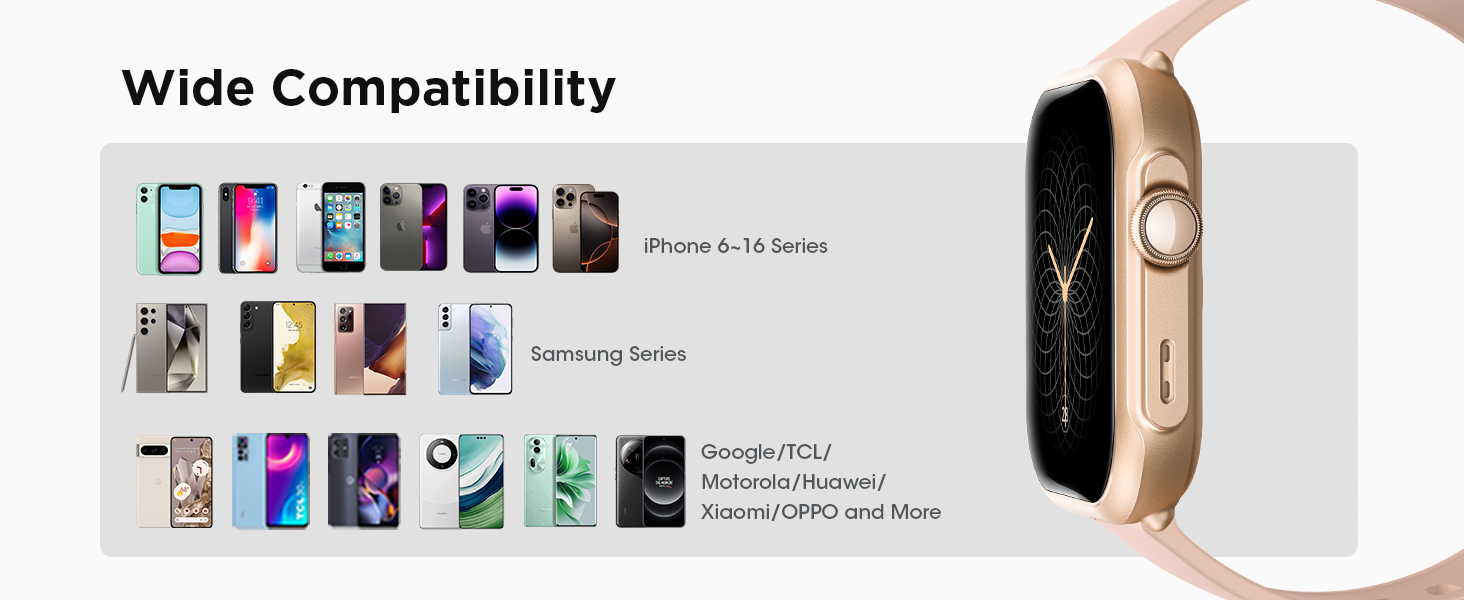 Wide Compatibility

iPhone 6~16 Series

Samsung Series

Google/TCL/ Motorola/Huawei/ Xiaomi/OPPO and More